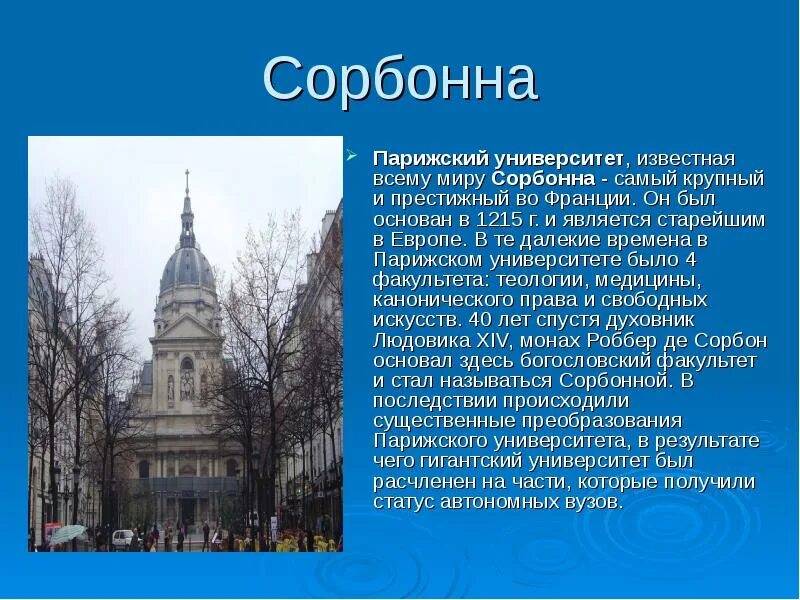 Сорбонна

Парижский университет, известная всему миру Сорбонна - самый крупный и престижный во Франции. Он был основан в 1215 г. и является старейшим в Европе. В те далекие времена в Парижском университете было 4 факультета: теологии, медицины, канонического права и свободных искусств. 40 лет спустя духовник Людовика XIV, монах Роббер де Сорбон основал здесь богословский факультет и стал называться Сорбонной. В последствии происходили существенные преобразования Парижского университета, в результате чего гигантский университет был расчленен на части, которые получили статус автономных вузов.